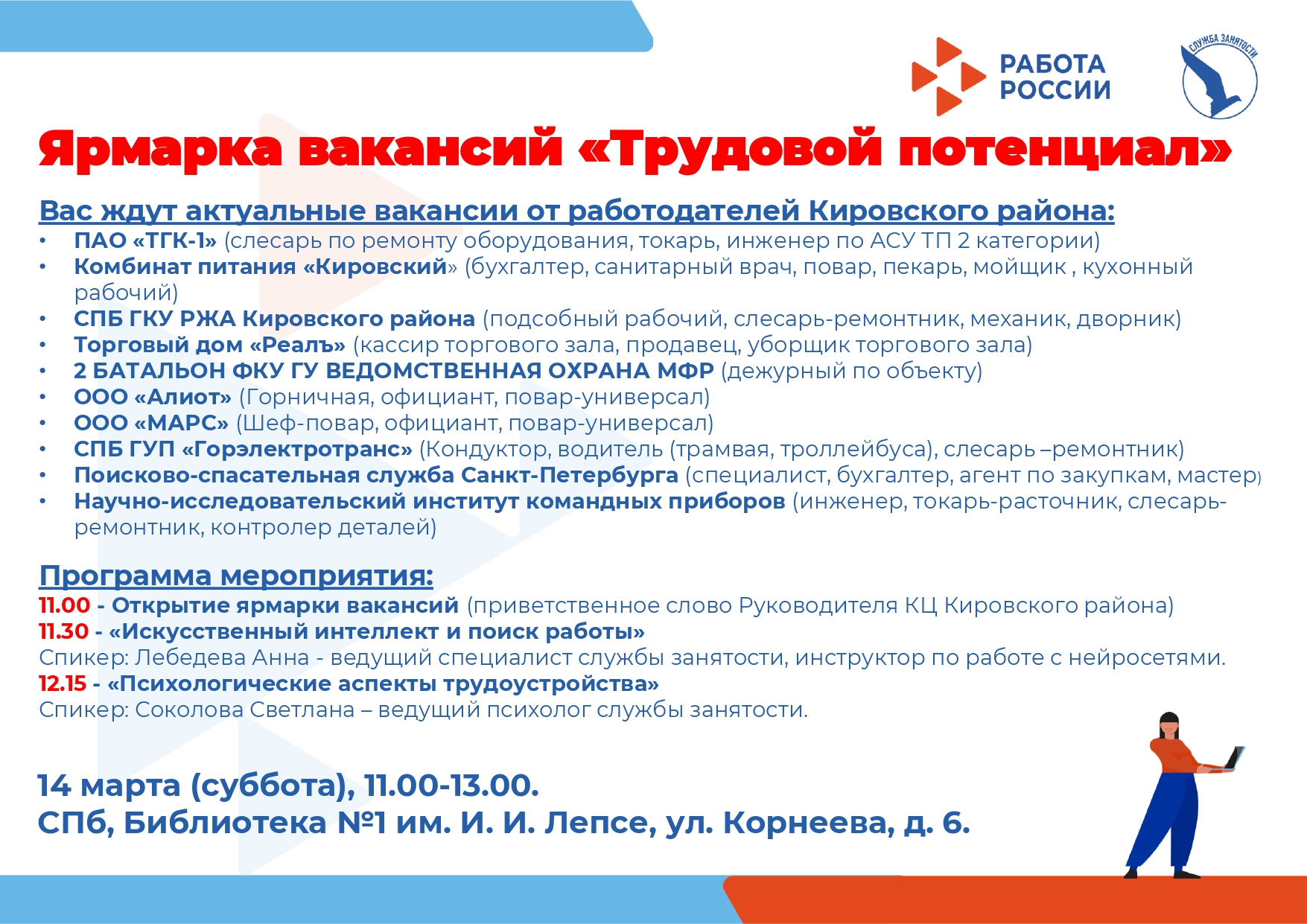 РАБОТА РОССИИ

СЛУЖБА ЗАНЯТОСТИ

Ярмарка вакансий «Трудовой потенциал»

Вас ждут актуальные вакансии от работодателей Кировского района:
• ПАО «ТГК-1» (слесарь по ремонту оборудования, токарь, инженер по АСУ ТП 2 категории)
• Комбинат питания «Кировский» (бухгалтер, санитарный врач, повар, пекарь, мойщик , кухонный рабочий)
• СПБ ГКУ РЖА Кировского района (подсобный рабочий, слесарь-ремонтник, механик, дворник)
• Торговый дом «Реалъ» (кассир торгового зала, продавец, уборщик торгового зала)
• 2 БАТАЛЬОН ФКУ ГУ ВЕДОМСТВЕННАЯ ОХРАНА МФР (дежурный по объекту)
• ООО «Алиот» (Горничная, официант, повар-универсал)
• ООО «МАРС» (Шеф-повар, официант, повар-универсал)
• СПБ ГУП «Горэлектротранс» (Кондуктор, водитель (трамвая, троллейбуса), слесарь –ремонтник)
• Поисково-спасательная служба Санкт-Петербурга (специалист, бухгалтер, агент по закупкам, мастер)
• Научно-исследовательский институт командных приборов (инженер, токарь-расточник, слесарь-ремонтник, контролер деталей)

Программа мероприятия:
11.00 - Открытие ярмарки вакансий (приветственное слово Руководителя КЦ Кировского района)
11.30 - «Искусственный интеллект и поиск работы»
Спикер: Лебедева Анна - ведущий специалист службы занятости, инструктор по работе с нейросетями.
12.15 - «Психологические аспекты трудоустройства»
Спикер: Соколова Светлана – ведущий психолог службы занятости.

14 марта (суббота), 11.00-13.00.
СПб, Библиотека №1 им. И. И. Лепсе, ул. Корнеева, д. 6.